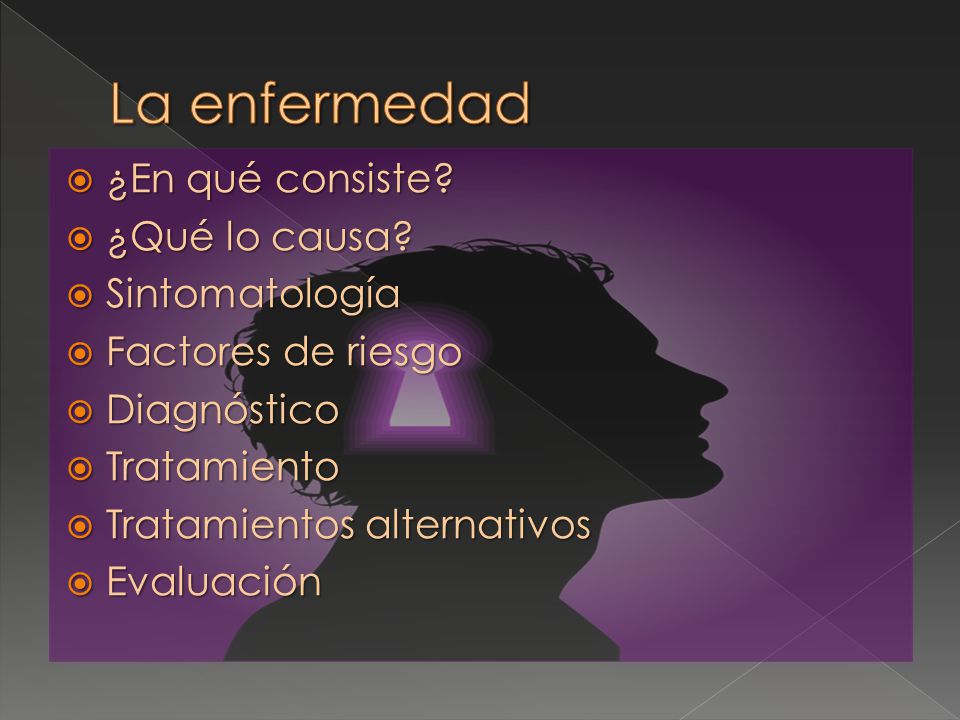 La enfermedad

¿En qué consiste?
¿Qué lo causa?
Sintomatología
Factores de riesgo
Diagnóstico
Tratamiento
Tratamientos alternativos
Evaluación